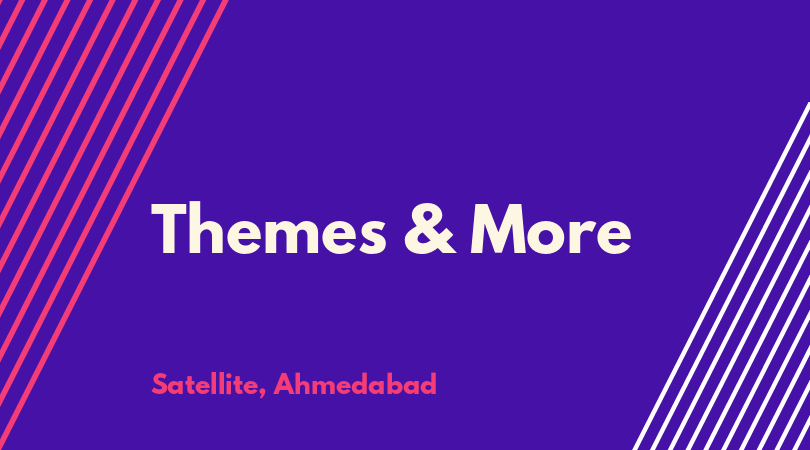 Themes & More

Satellite, Ahmedabad